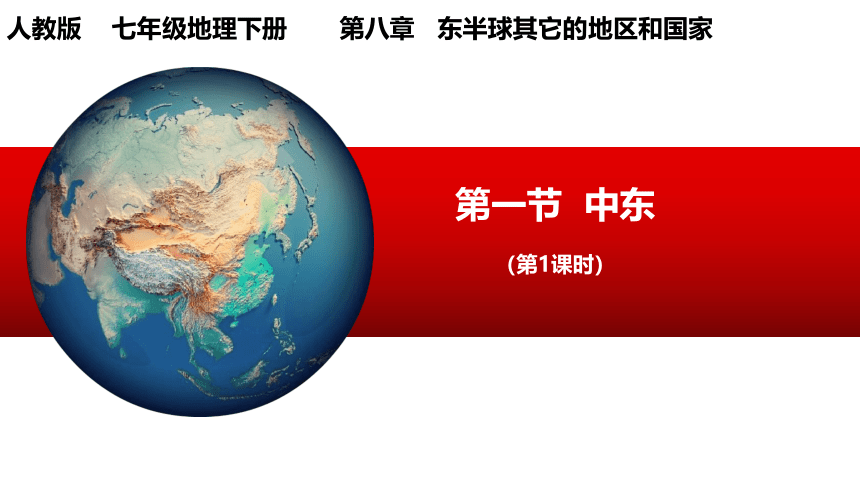 人教版　七年级地理下册　　第八章　东半球其它的地区和国家

第一节　中东

(第1课时)